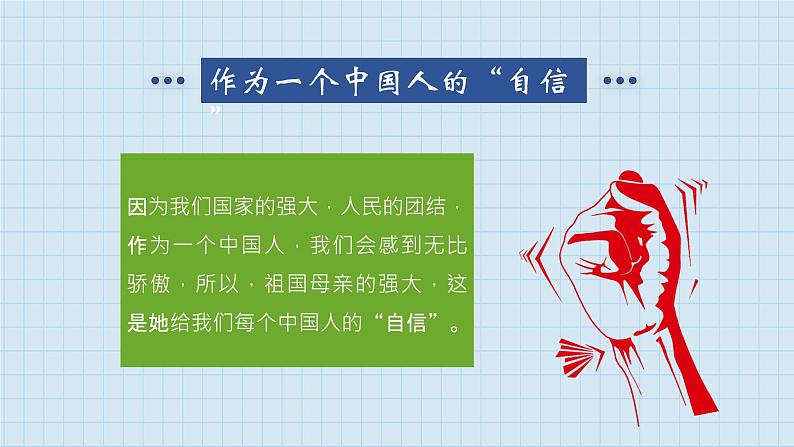 作为一个中国人的“自信”

因为我们国家的强大，人民的团结，作为一个中国人，我们会感到无比骄傲，所以，祖国母亲的强大，这是她给我们每个中国人的“自信”。